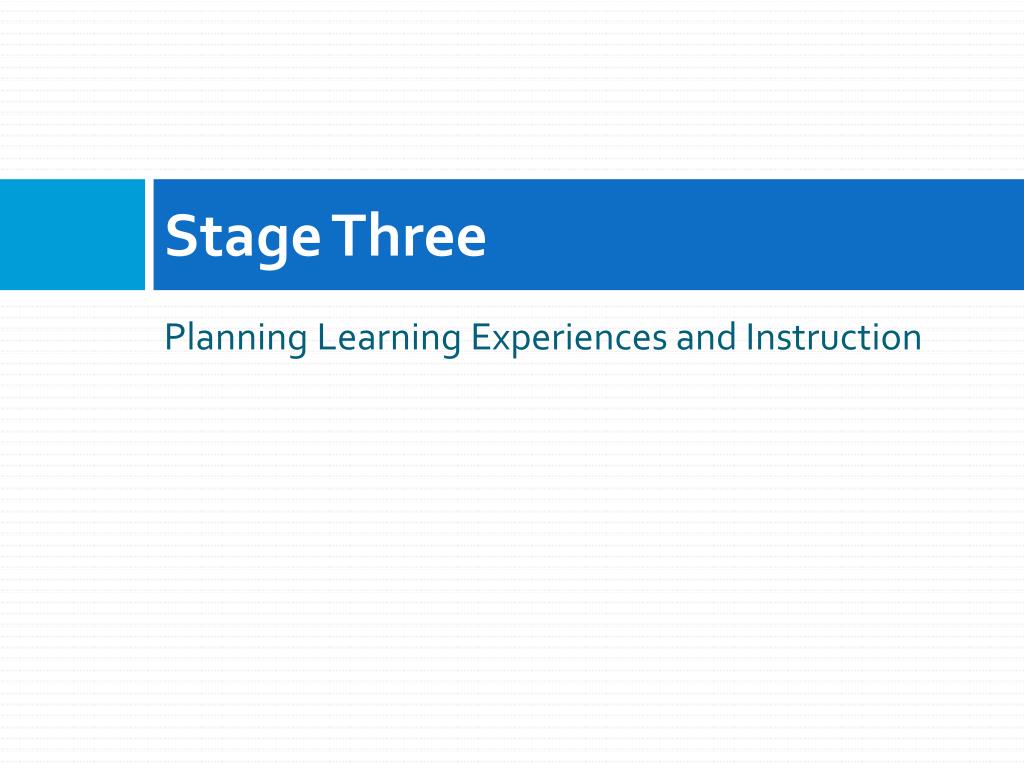 Stage Three

Planning Learning Experiences and Instruction